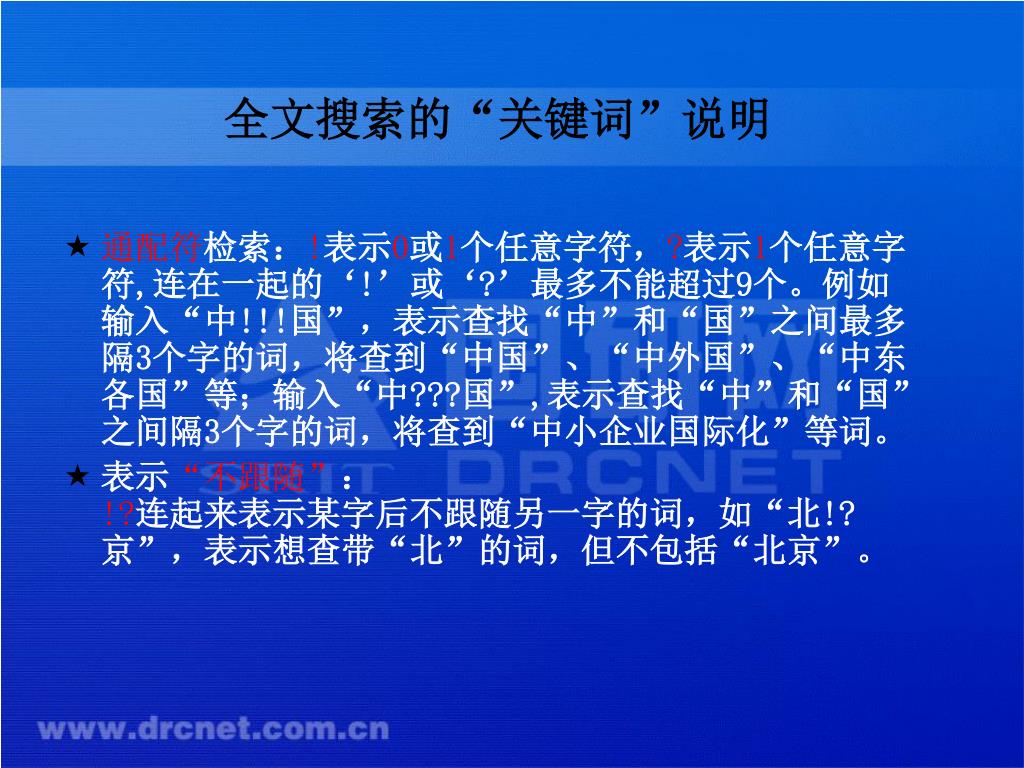 全文搜索的“关键词”说明

★ 通配符检索：!表示0或1个任意字符，?表示1个任意字符,连在一起的‘!’或‘?’最多不能超过9个。例如输入“中!!!国”，表示查找“中”和“国”之间最多隔3个字的词，将查到“中国”、“中外国”、“中东各国”等；输入“中???国”,表示查找“中”和“国”之间隔3个字的词，将查到“中小企业国际化”等词。

★ 表示“不跟随”：
!?连起来表示某字后不跟随另一字的词，如“北!?京”，表示想查带“北”的词，但不包括“北京”。

DRCNET

www.drcnet.com.cn